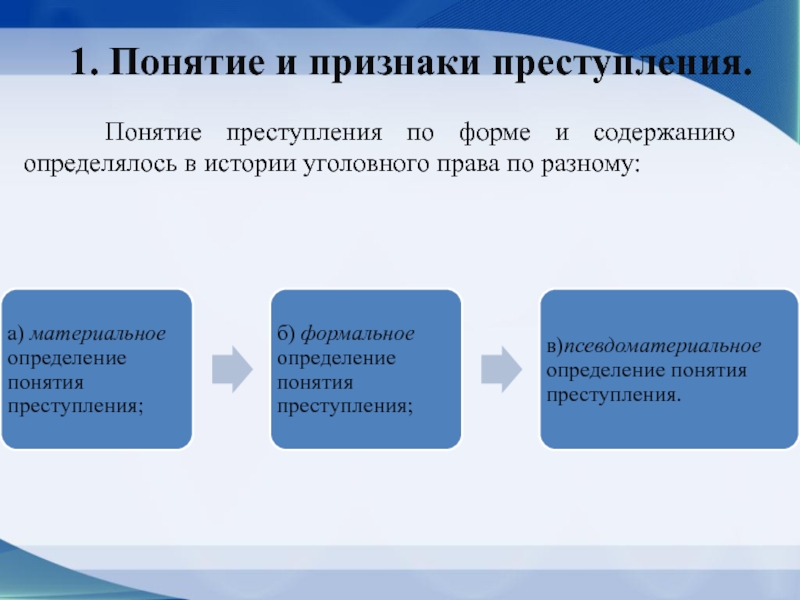 1. Понятие и признаки преступления.

Понятие преступления по форме и содержанию определялось в истории уголовного права по разному:

а) материальное определение понятия преступления;

б) формальное определение понятия преступления;

в)псевдоматериальное определение понятия преступления.